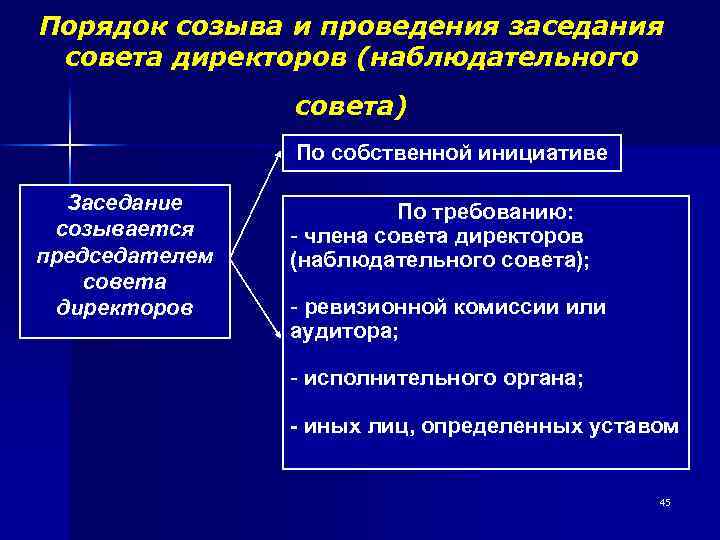 Порядок созыва и проведения заседания совета директоров (наблюдательного совета)

Заседание созывается председателем совета директоров

По собственной инициативе

По требованию:
- члена совета директоров (наблюдательного совета);

- ревизионной комиссии или аудитора;

- исполнительного органа;

- иных лиц, определенных уставом

45